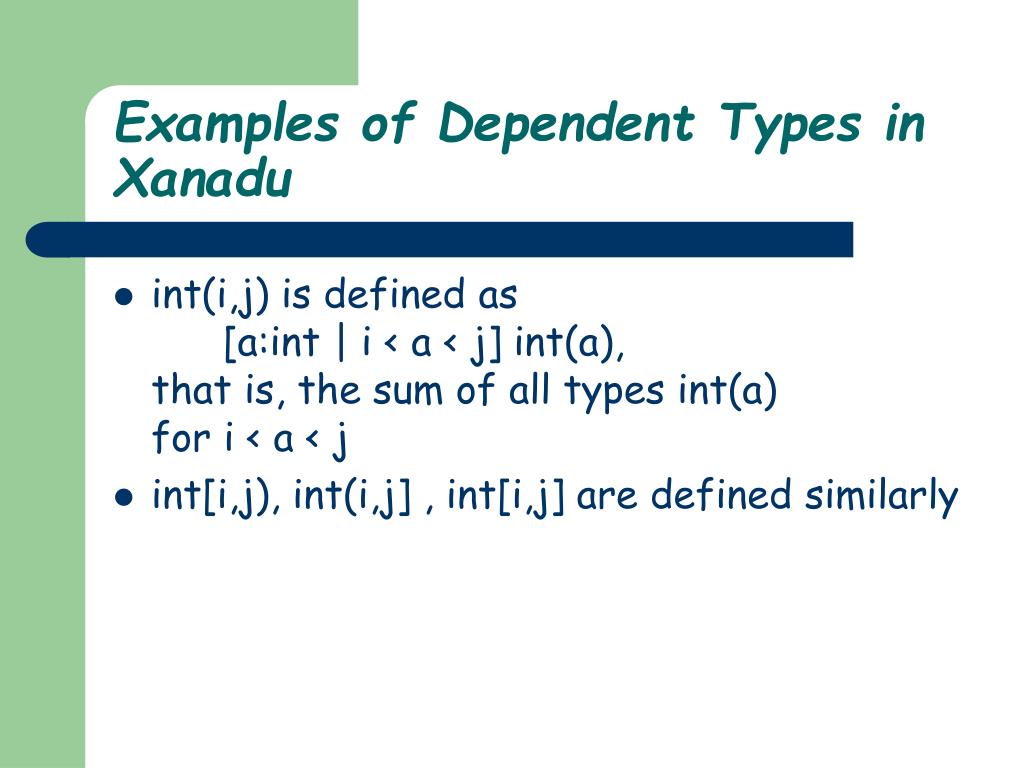 Examples of Dependent Types in Xanadu

- int(i,j) is defined as
[a:int | i < a < j] int(a),
that is, the sum of all types int(a) for i < a < j
- int[i,j), int(i,j] , int[i,j] are defined similarly